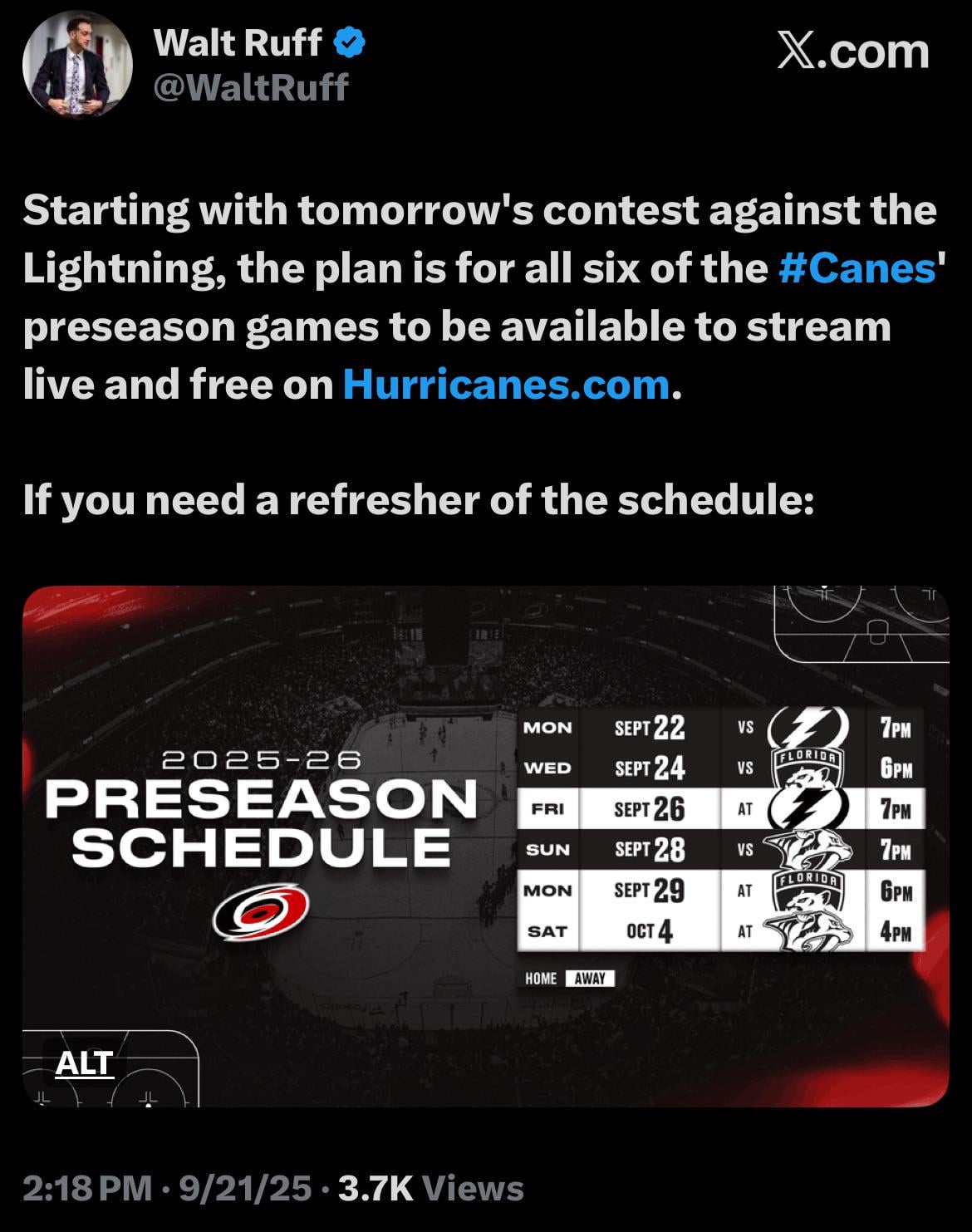 Walt Ruff
@WaltRuff

X.com

Starting with tomorrow's contest against the Lightning, the plan is for all six of the #Canes' preseason games to be available to stream live and free on Hurricanes.com.

If you need a refresher of the schedule:

2025-26
PRESEASON
SCHEDULE

| MON | SEPT 22 | VS | | 7PM |
|---|---|---|---|---|
| WED | SEPT 24 | VS | FLORIDA | 6PM |
| FRI | SEPT 26 | AT | | 7PM |
| SUN | SEPT 28 | VS | | 7PM |
| MON | SEPT 29 | AT | FLORIDA | 6PM |
| SAT | OCT 4 | AT | | 4PM |

HOME AWAY

ALT

2:18 PM · 9/21/25 · 3.7K Views